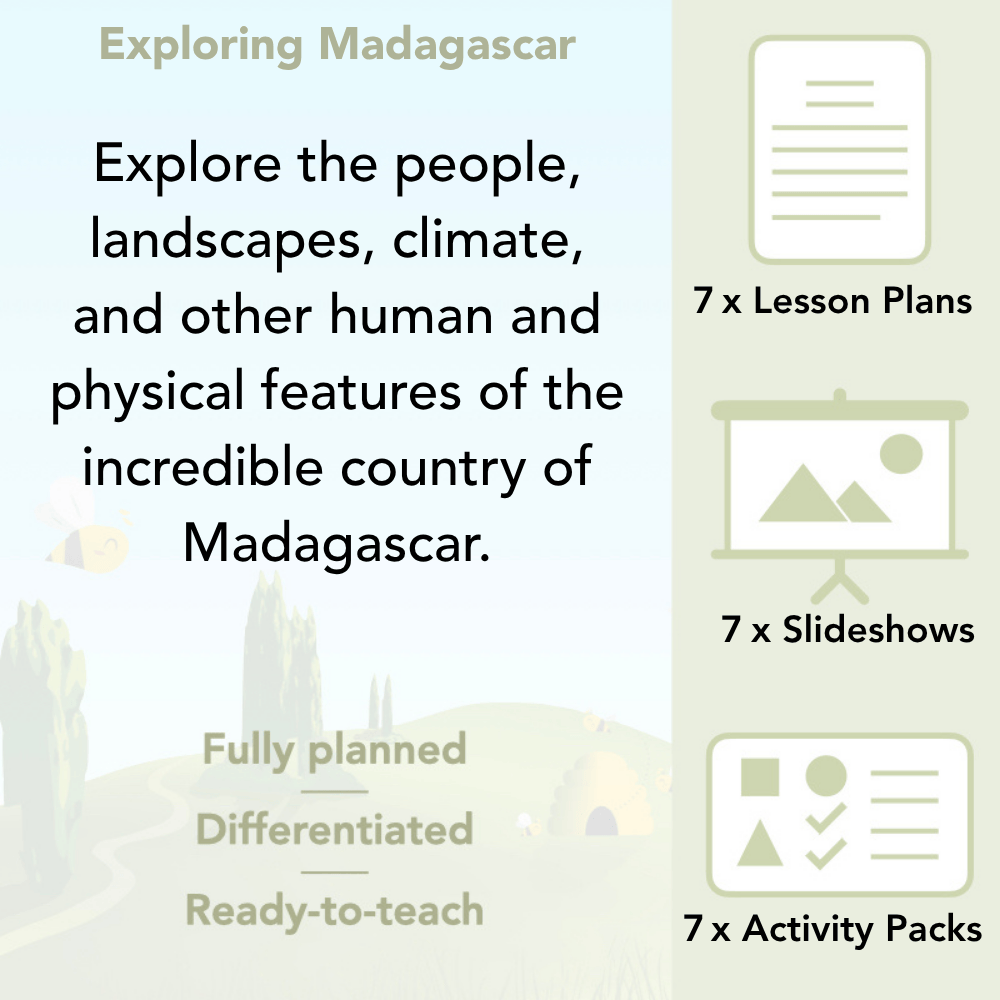 Exploring Madagascar

Explore the people, landscapes, climate, and other human and physical features of the incredible country of Madagascar.

Fully planned

Differentiated

Ready-to-teach

7 x Lesson Plans

7 x Slideshows

7 x Activity Packs